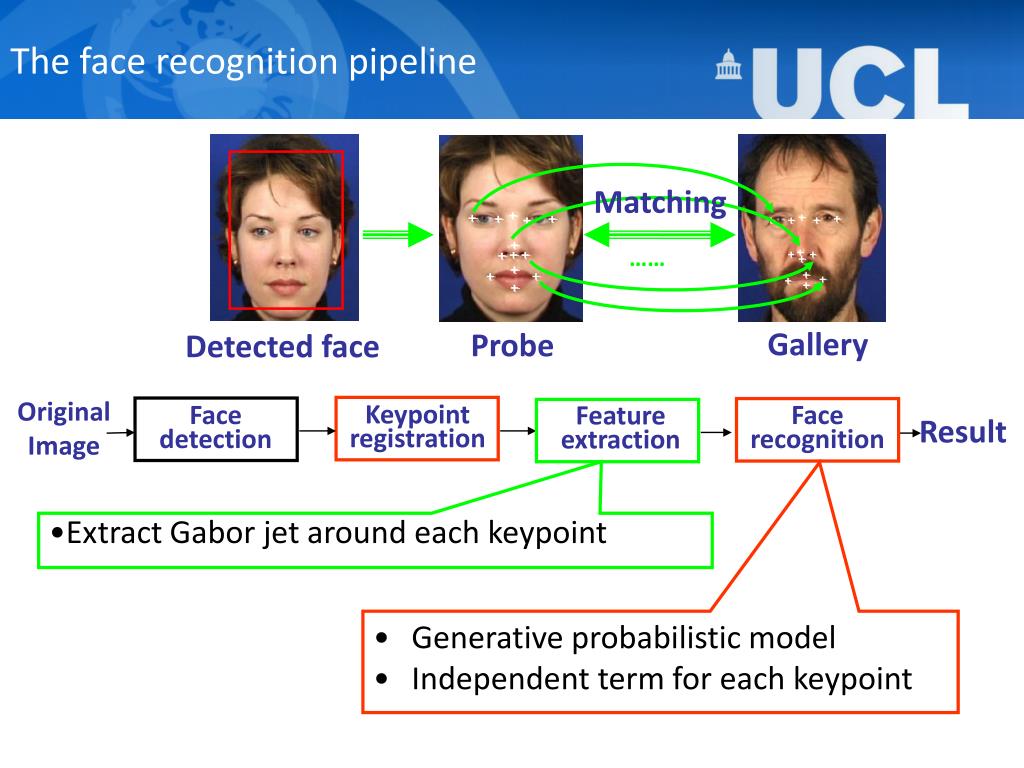 The face recognition pipeline

UCL

Matching

……

Detected face

Probe

Gallery

Original Image

Face detection

Keypoint registration

Feature extraction

Face recognition

Result

•Extract Gabor jet around each keypoint

• Generative probabilistic model
• Independent term for each keypoint